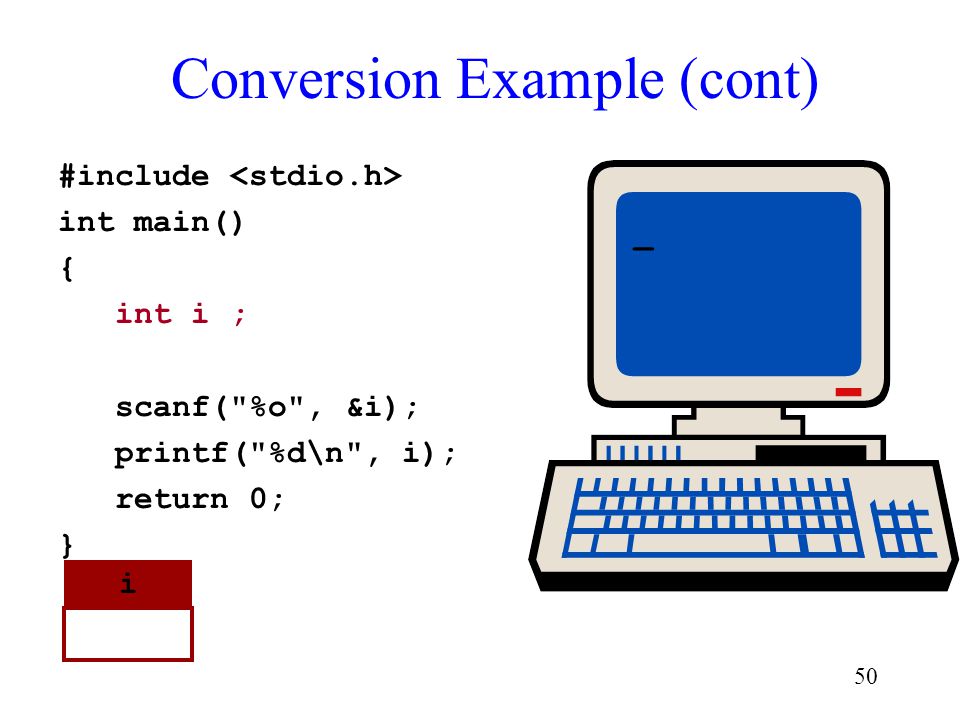 Conversion Example (cont)

#include <stdio.h>
int main()
{
int i ;

scanf("%o", &i);
printf("%d\n", i);
return 0;
}

i

_

50